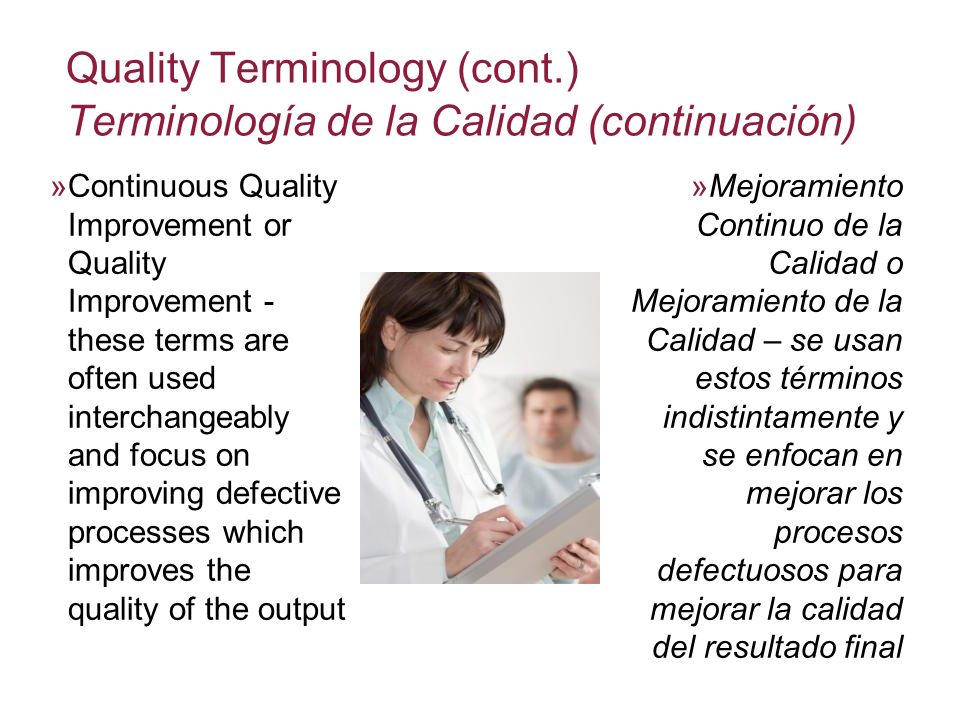 Quality Terminology (cont.)
Terminología de la Calidad (continuación)

»Continuous Quality Improvement or Quality Improvement - these terms are often used interchangeably and focus on improving defective processes which improves the quality of the output

»Mejoramiento Continuo de la Calidad o Mejoramiento de la Calidad – se usan estos términos indistintamente y se enfocan en mejorar los procesos defectuosos para mejorar la calidad del resultado final